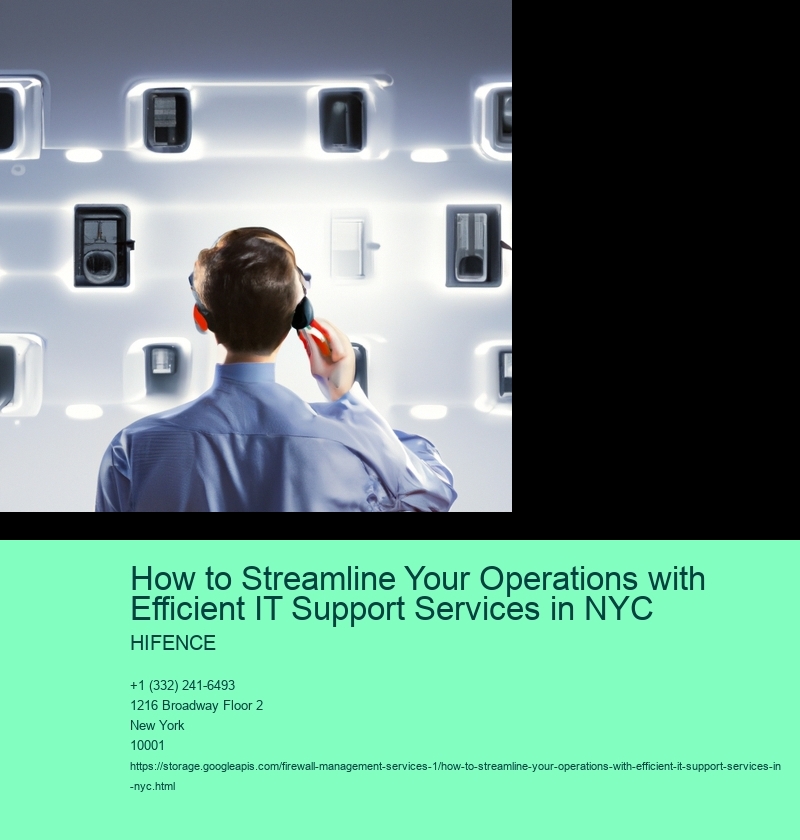 How to Streamline Your Operations with Efficient IT Support Services in NYC

HIFENCE

+1 (332) 241-6493
1216 Broadway Floor 2
New York
10001
https://storage.googleapis.com/firewall-management-services-1/how-to-streamline-your-operations-with-efficient-it-support-services-in-nyc.html